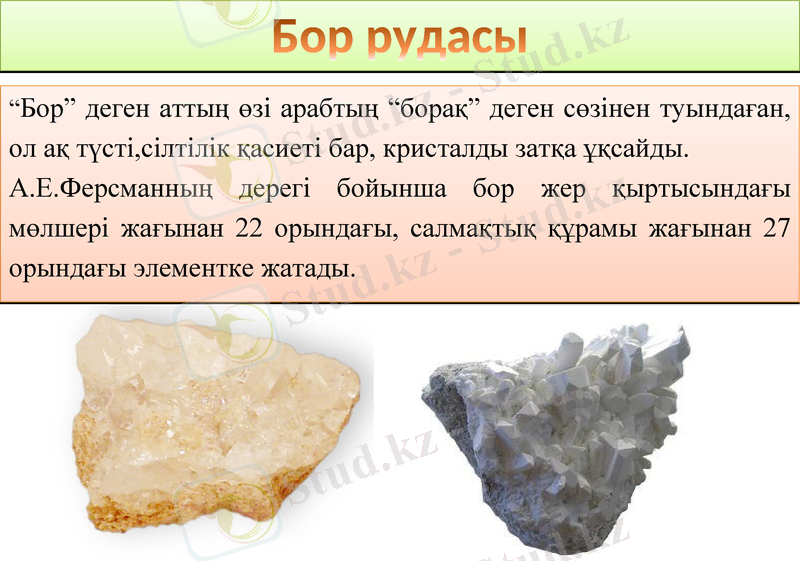 Бор рудасы

“Бор” деген аттың өзі арабтың “борақ” деген сөзінен туындаған, ол ақ түсті,сілтілік қасиеті бар, кристалды затқа ұқсайды.

А.Е.Ферсманның дерегі бойынша бор жер қыртысындағы мөлшері жағынан 22 орындағы, салмақтық құрамы жағынан 27 орындағы элементке жатады.

Stud.kz - Stud.kz